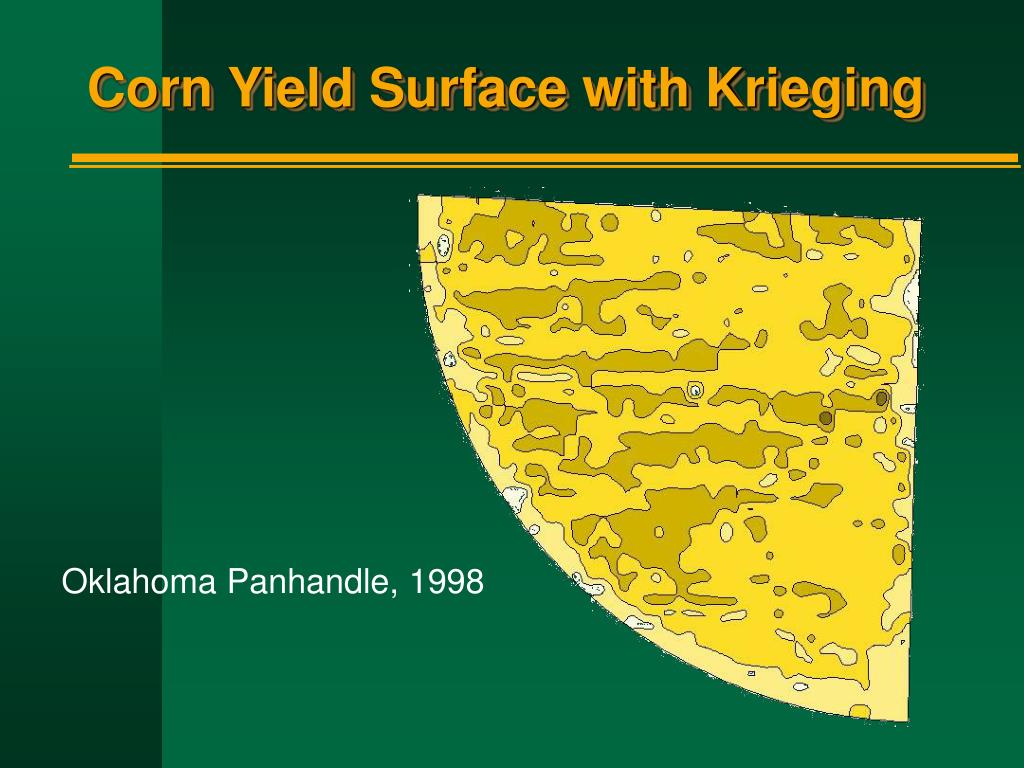 Corn Yield Surface with Krieging

Oklahoma Panhandle, 1998